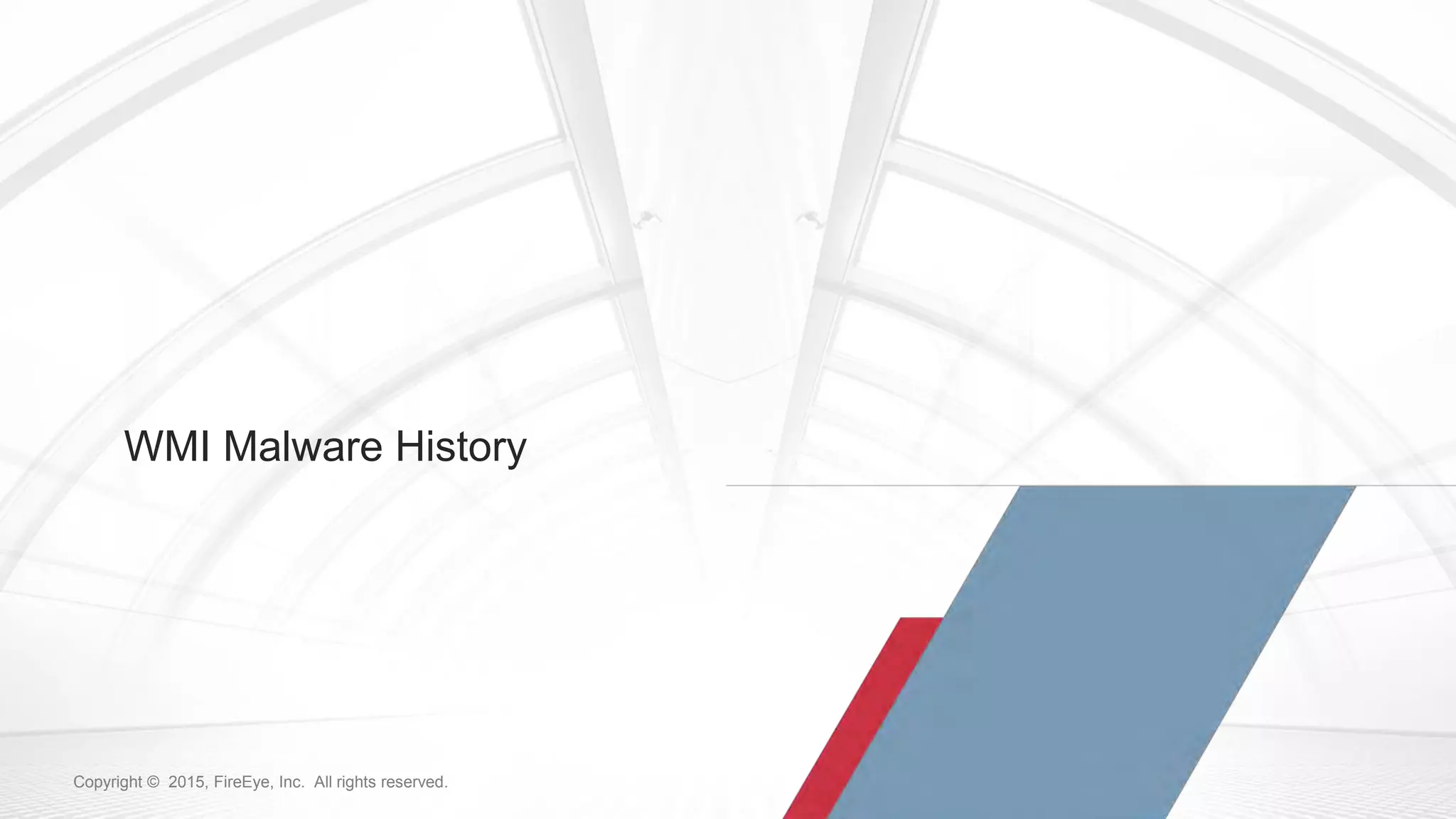 WMI Malware History

Copyright © 2015, FireEye, Inc. All rights reserved.